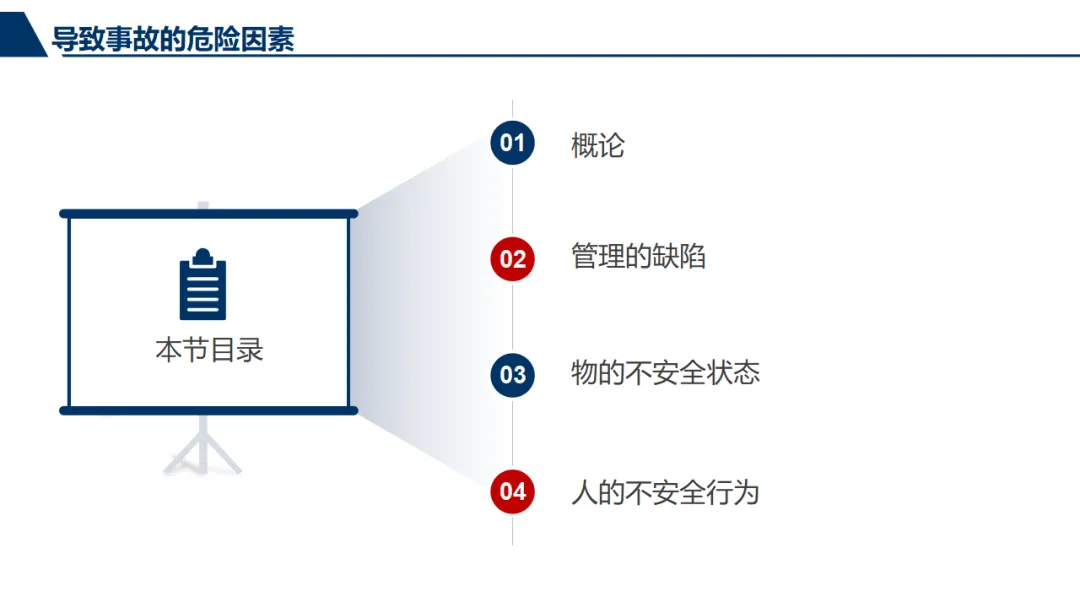 导致事故的危险因素

本节目录

01 概论

02 管理的缺陷

03 物的不安全状态

04 人的不安全行为